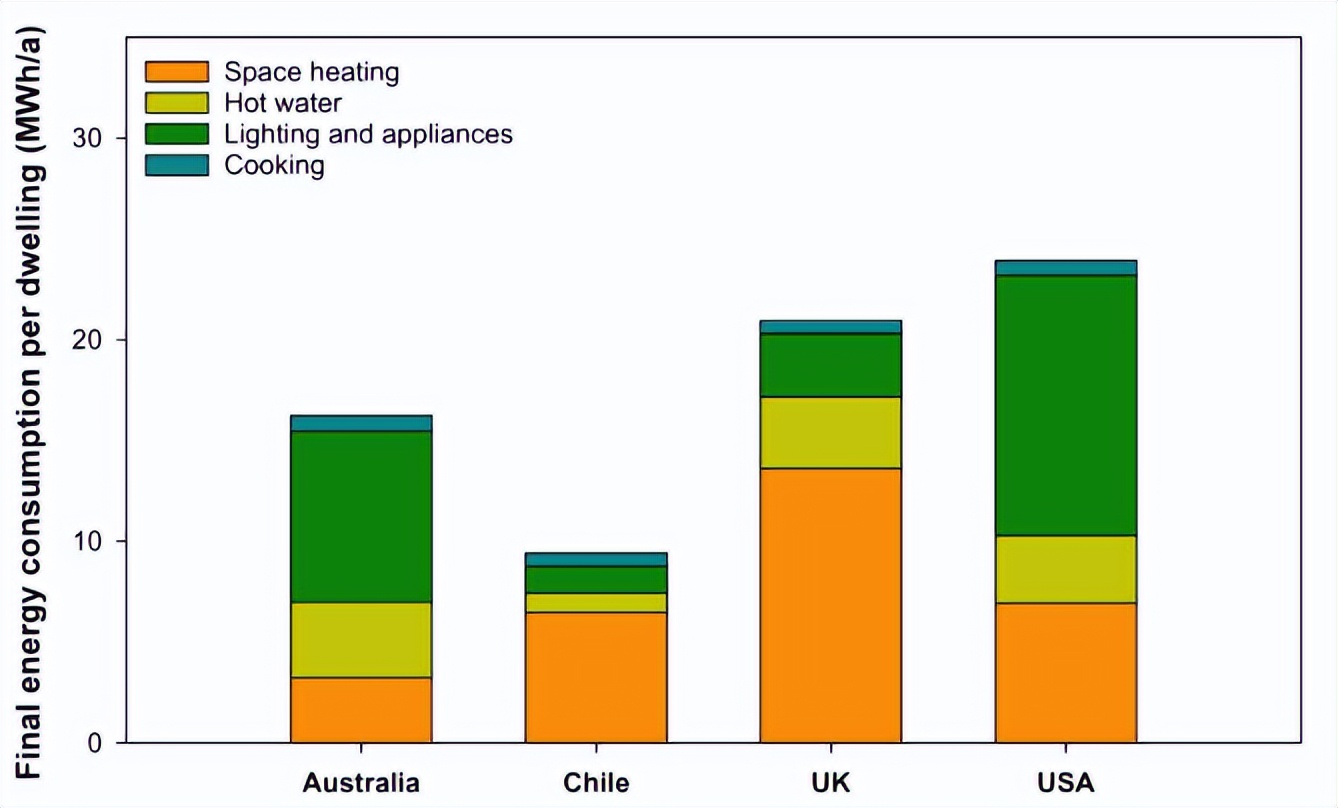 Space heating
Hot water
Lighting and appliances
Cooking

Final energy consumption per dwelling (MWh/a)

30
20
10
0

Australia
Chile
UK
USA